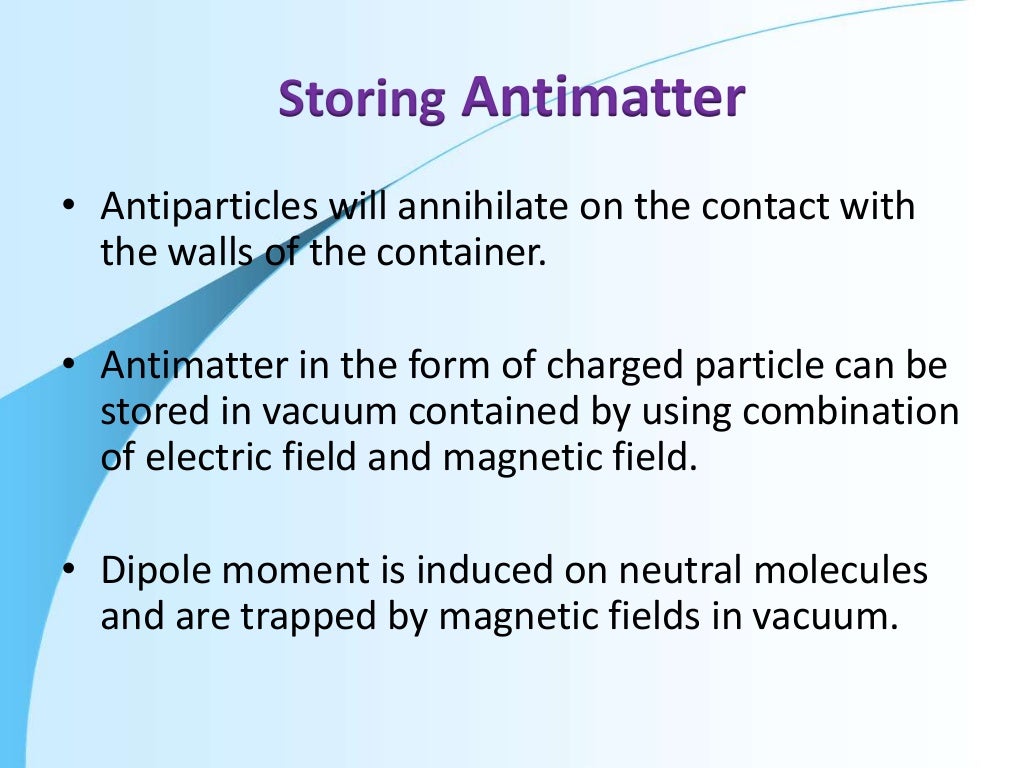 Storing Antimatter

• Antiparticles will annihilate on the contact with the walls of the container.

• Antimatter in the form of charged particle can be stored in vacuum contained by using combination of electric field and magnetic field.

• Dipole moment is induced on neutral molecules and are trapped by magnetic fields in vacuum.